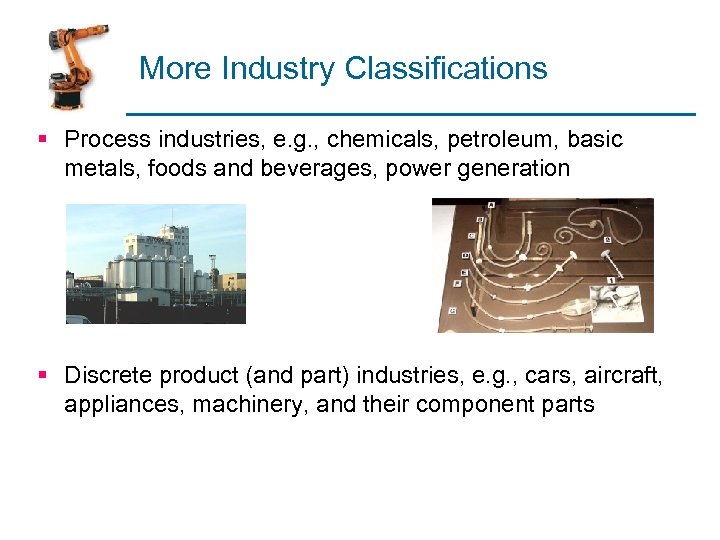 More Industry Classifications

▪ Process industries, e.g., chemicals, petroleum, basic metals, foods and beverages, power generation

A
B
C
D
E
F
G
1

▪ Discrete product (and part) industries, e.g., cars, aircraft, appliances, machinery, and their component parts